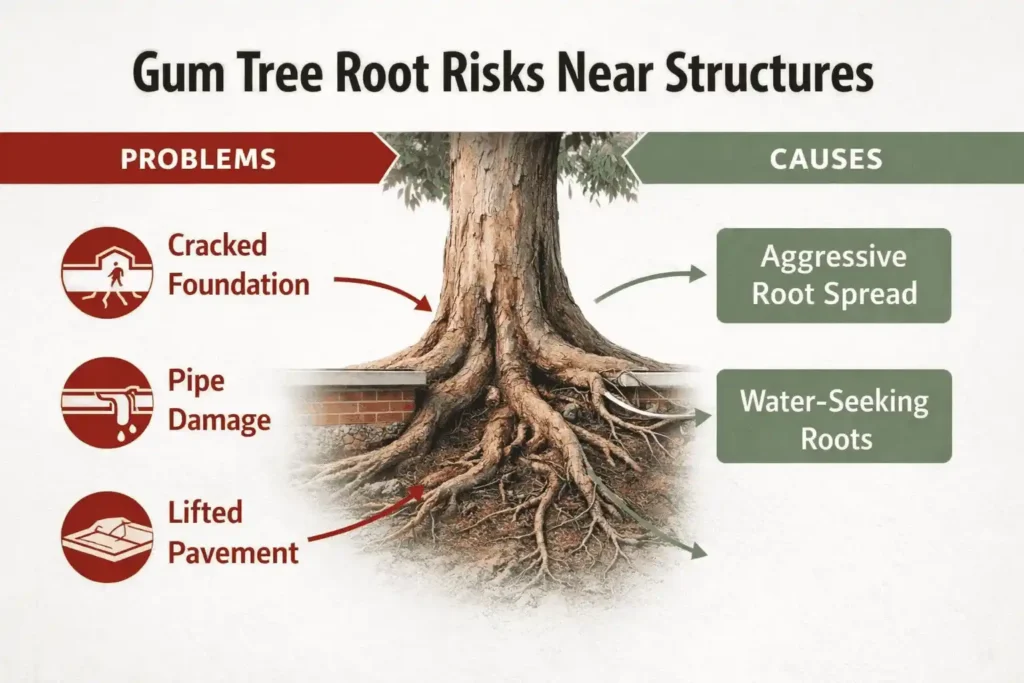 Gum Tree Root Risks Near Structures

PROBLEMS

Cracked Foundation

Pipe Damage

Lifted Pavement

CAUSES

Aggressive Root Spread

Water-Seeking Roots